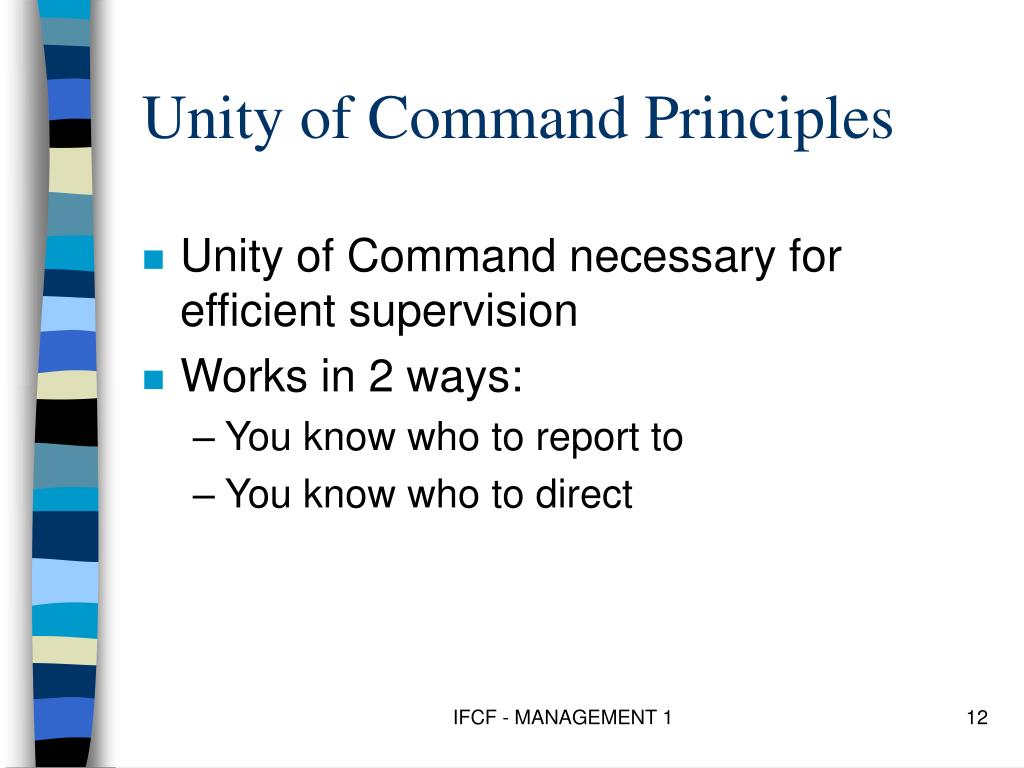 Unity of Command Principles

- Unity of Command necessary for efficient supervision
- Works in 2 ways:
  – You know who to report to
  – You know who to direct

IFCF - MANAGEMENT 1

12